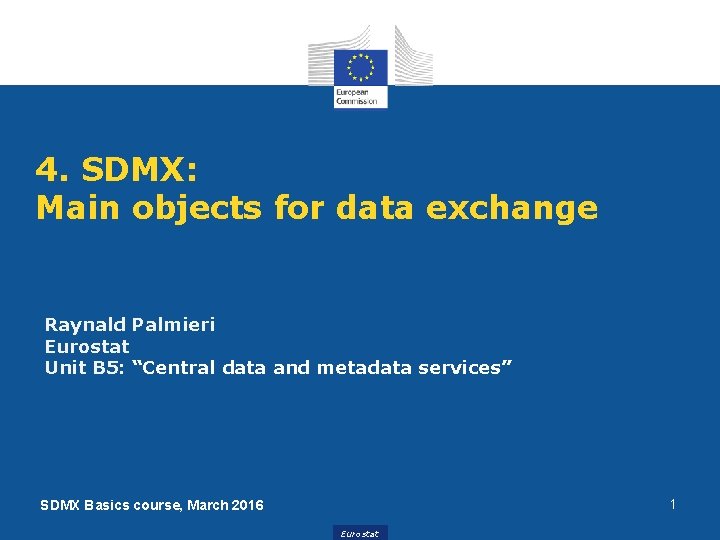 European Commission

4. SDMX:
Main objects for data exchange

Raynald Palmieri
Eurostat
Unit B5: “Central data and metadata services”

SDMX Basics course, March 2016

1

Eurostat